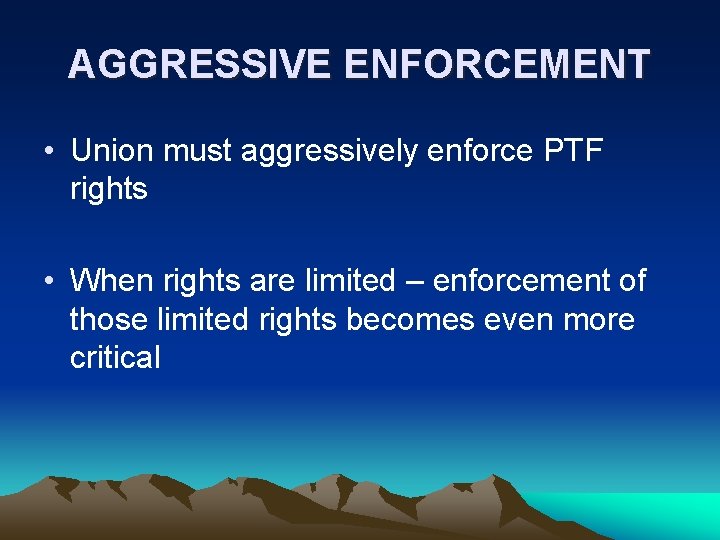 AGGRESSIVE ENFORCEMENT

• Union must aggressively enforce PTF rights

• When rights are limited – enforcement of those limited rights becomes even more critical